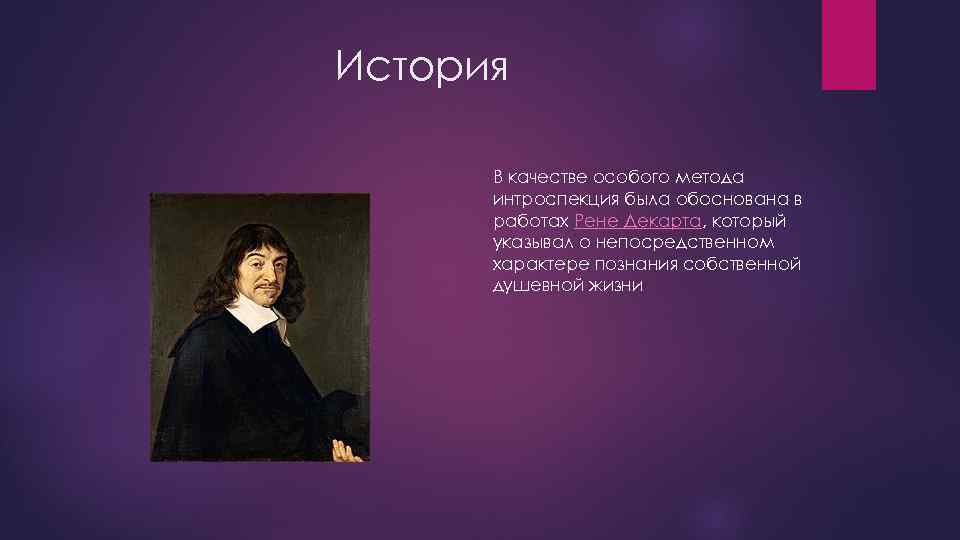 История

В качестве особого метода интроспекция была обоснована в работах Рене Декарта, который указывал о непосредственном характере познания собственной душевной жизни